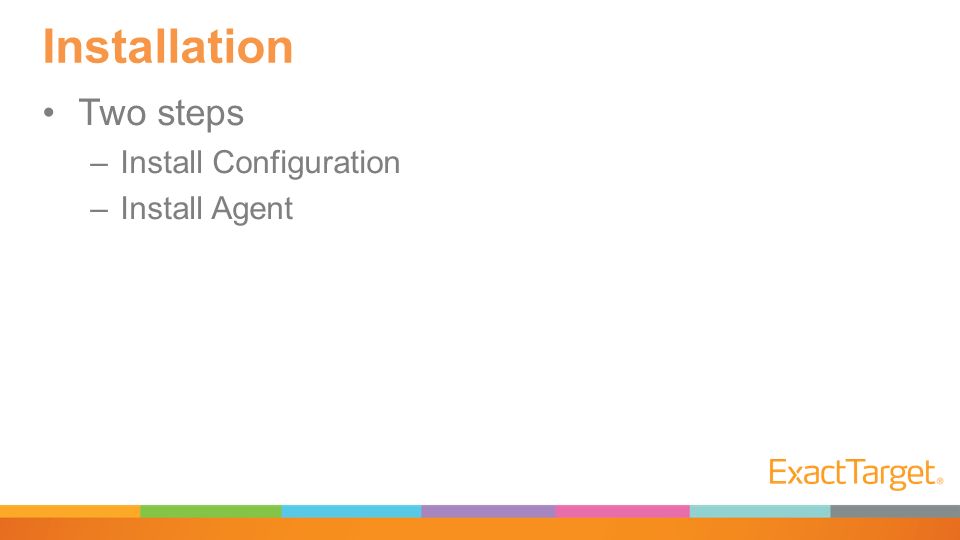 Installation

• Two steps
– Install Configuration
– Install Agent

ExactTarget®